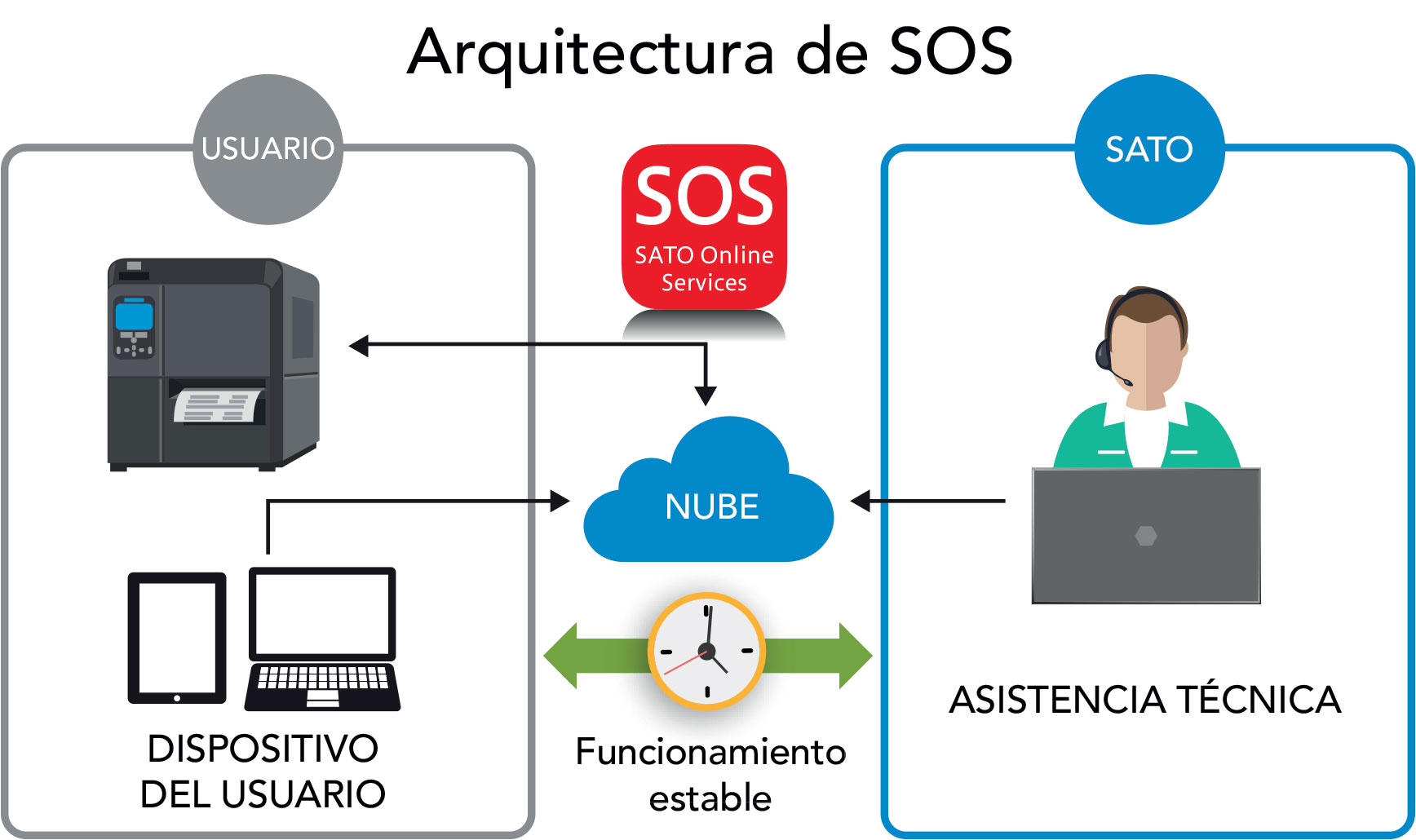 Arquitectura de SOS

USUARIO

SOS
SATO Online Services

SATO

NUBE

DISPOSITIVO DEL USUARIO

Funcionamiento estable

ASISTENCIA TÉCNICA